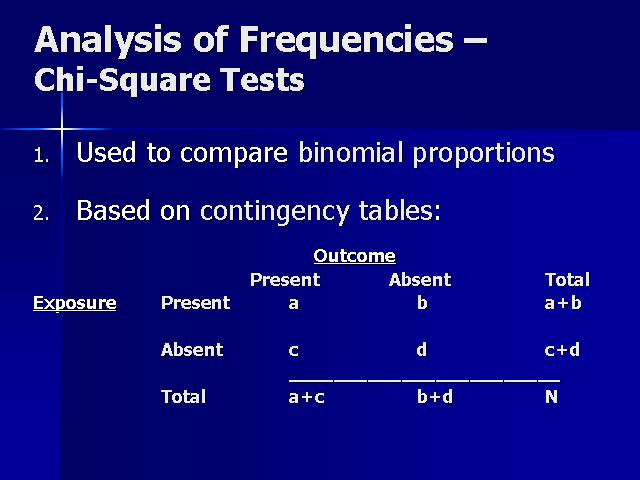 Analysis of Frequencies –
Chi-Square Tests

1. Used to compare binomial proportions

2. Based on contingency tables:

|  |  | Outcome |  |  |
|---|---|---|---|---|
|  |  | Present | Absent | Total |
| Exposure | Present | a | b | a+b |
|  | Absent | c | d | c+d |
|  | Total | a+c | b+d | N |